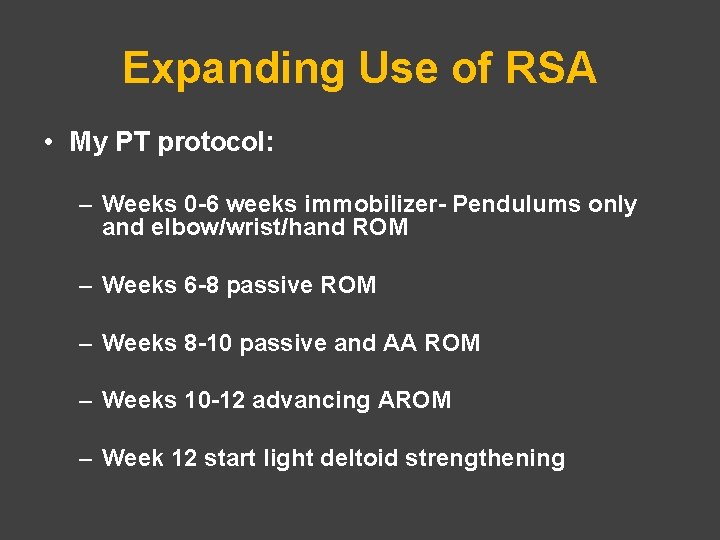 Expanding Use of RSA

• My PT protocol:

– Weeks 0-6 weeks immobilizer- Pendulums only and elbow/wrist/hand ROM

– Weeks 6-8 passive ROM

– Weeks 8-10 passive and AA ROM

– Weeks 10-12 advancing AROM

– Week 12 start light deltoid strengthening